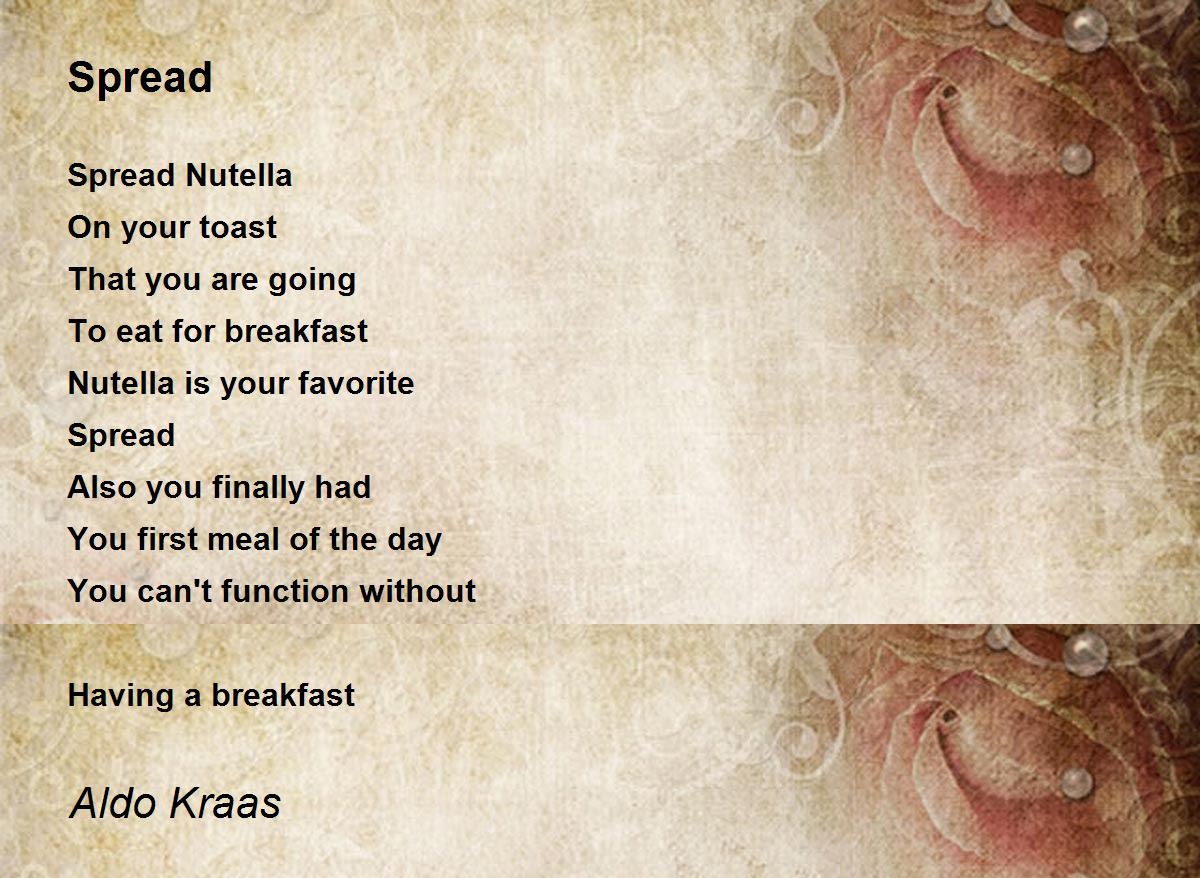 Spread

Spread Nutella
On your toast
That you are going
To eat for breakfast
Nutella is your favorite
Spread
Also you finally had
You first meal of the day
You can't function without

Having a breakfast

Aldo Kraas